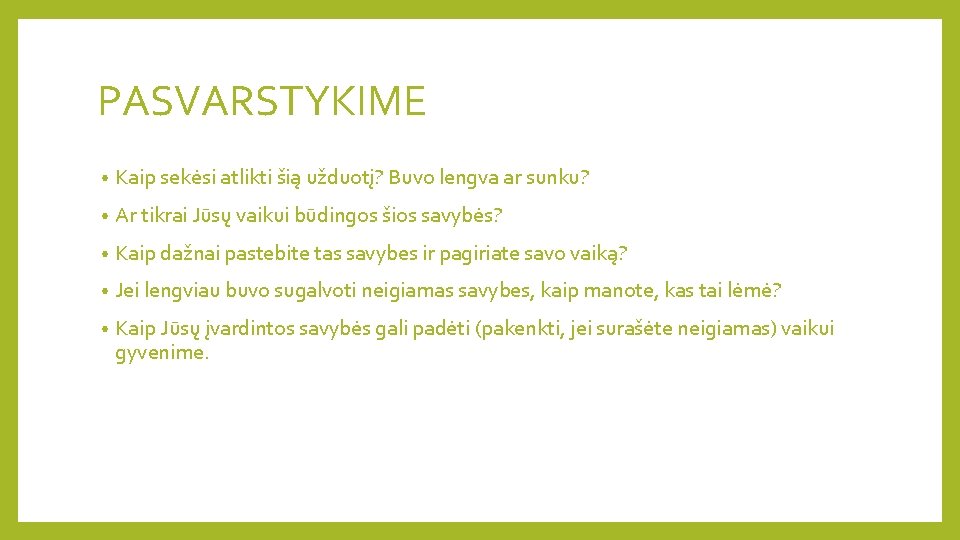 PASVARSTYKIME

• Kaip sekėsi atlikti šią užduotį? Buvo lengva ar sunku?
• Ar tikrai Jūsų vaikui būdingos šios savybės?
• Kaip dažnai pastebite tas savybes ir pagiriate savo vaiką?
• Jei lengviau buvo sugalvoti neigiamas savybes, kaip manote, kas tai lėmė?
• Kaip Jūsų įvardintos savybės gali padėti (pakenkti, jei surašėte neigiamas) vaikui gyvenime.